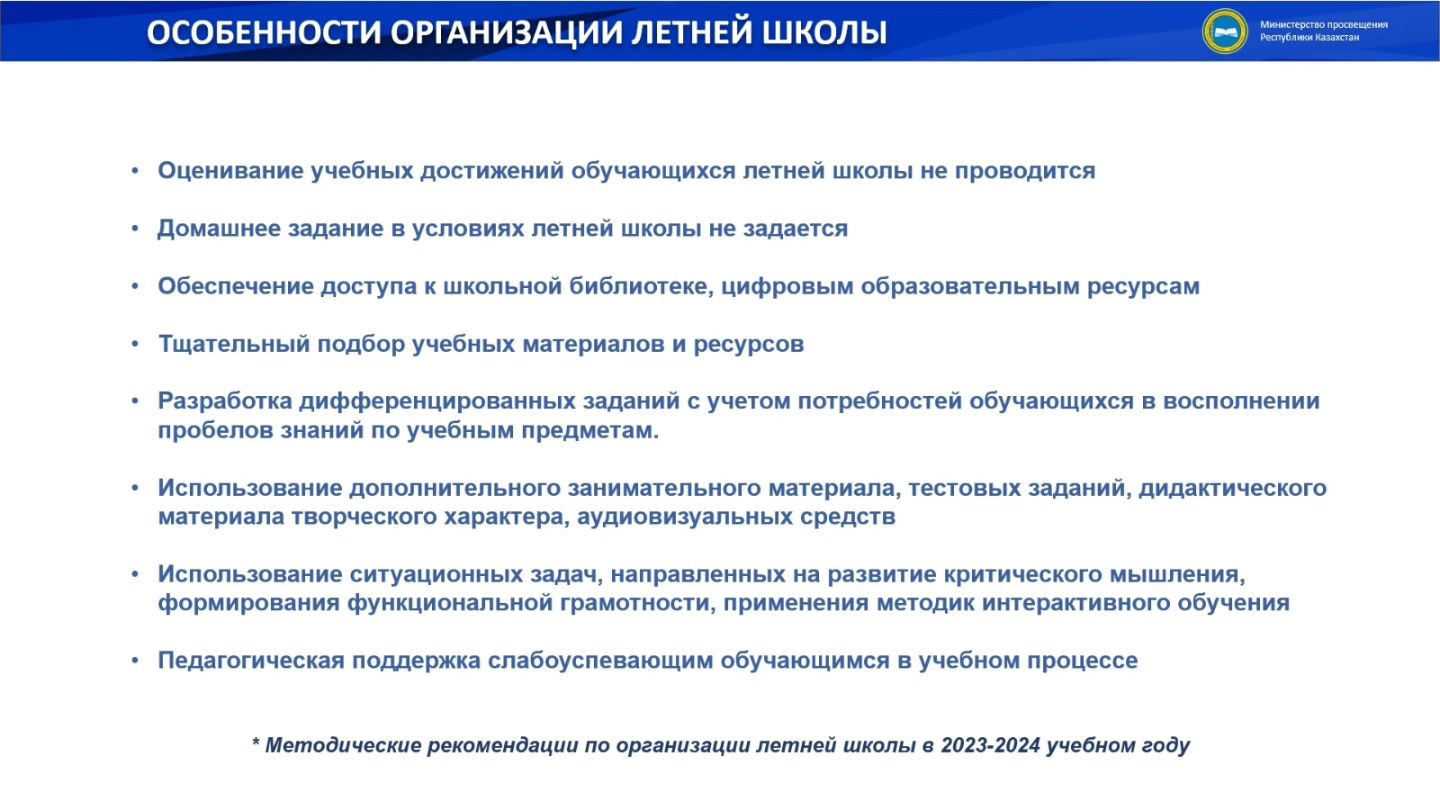 ОСОБЕННОСТИ ОРГАНИЗАЦИИ ЛЕТНЕЙ ШКОЛЫ

Министерство просвещения Республики Казахстан

• Оценивание учебных достижений обучающихся летней школы не проводится

• Домашнее задание в условиях летней школы не задается

• Обеспечение доступа к школьной библиотеке, цифровым образовательным ресурсам

• Тщательный подбор учебных материалов и ресурсов

• Разработка дифференцированных заданий с учетом потребностей обучающихся в восполнении пробелов знаний по учебным предметам.

• Использование дополнительного занимательного материала, тестовых заданий, дидактического материала творческого характера, аудиовизуальных средств

• Использование ситуационных задач, направленных на развитие критического мышления, формирования функциональной грамотности, применения методик интерактивного обучения

• Педагогическая поддержка слабоуспевающим обучающимся в учебном процессе

* Методические рекомендации по организации летней школы в 2023-2024 учебном году